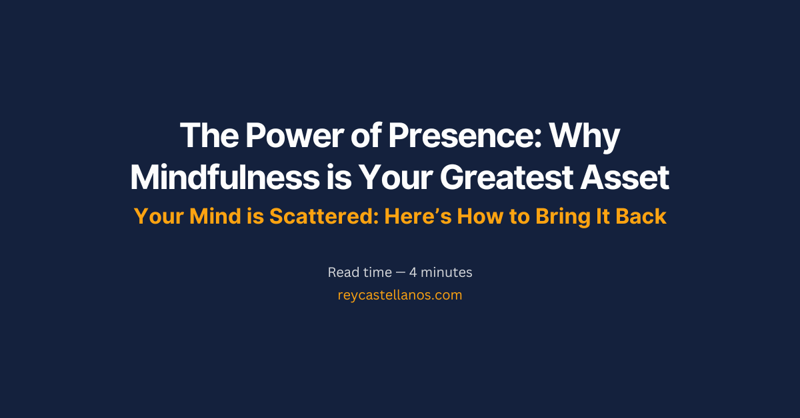 The Power of Presence: Why Mindfulness is Your Greatest Asset

Your Mind is Scattered: Here's How to Bring It Back

Read time — 4 minutes

reycastellanos.com